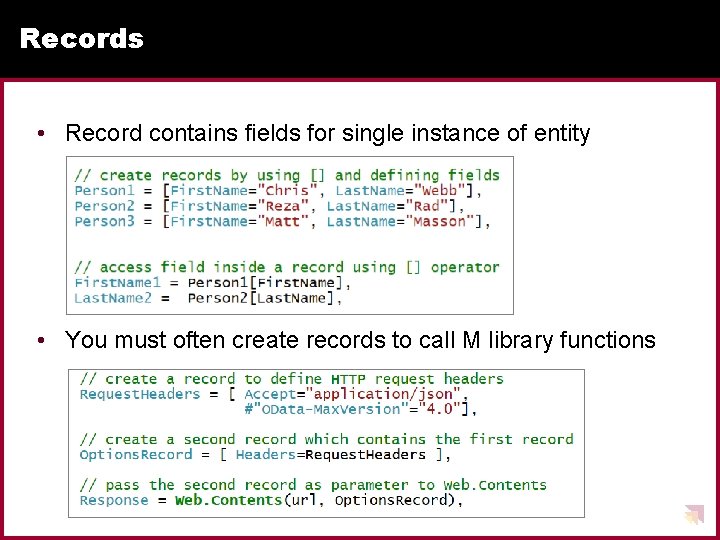 Records

• Record contains fields for single instance of entity

// create records by using [] and defining fields
Person1 = [FirstName="Chris", LastName="Webb"],
Person2 = [FirstName="Reza", LastName="Rad"],
Person3 = [FirstName="Matt", LastName="Masson"],

// access field inside a record using [] operator
FirstName1 = Person1[FirstName],
LastName2 = Person2[LastName],

• You must often create records to call M library functions

// create a record to define HTTP request headers
RequestHeaders = [ Accept="application/json",
#"OData-MaxVersion"="4.0"],

// create a second record which contains the first record
OptionsRecord = [ Headers=RequestHeaders ],

// pass the second record as parameter to Web.Contents
Response = Web.Contents(url, OptionsRecord),